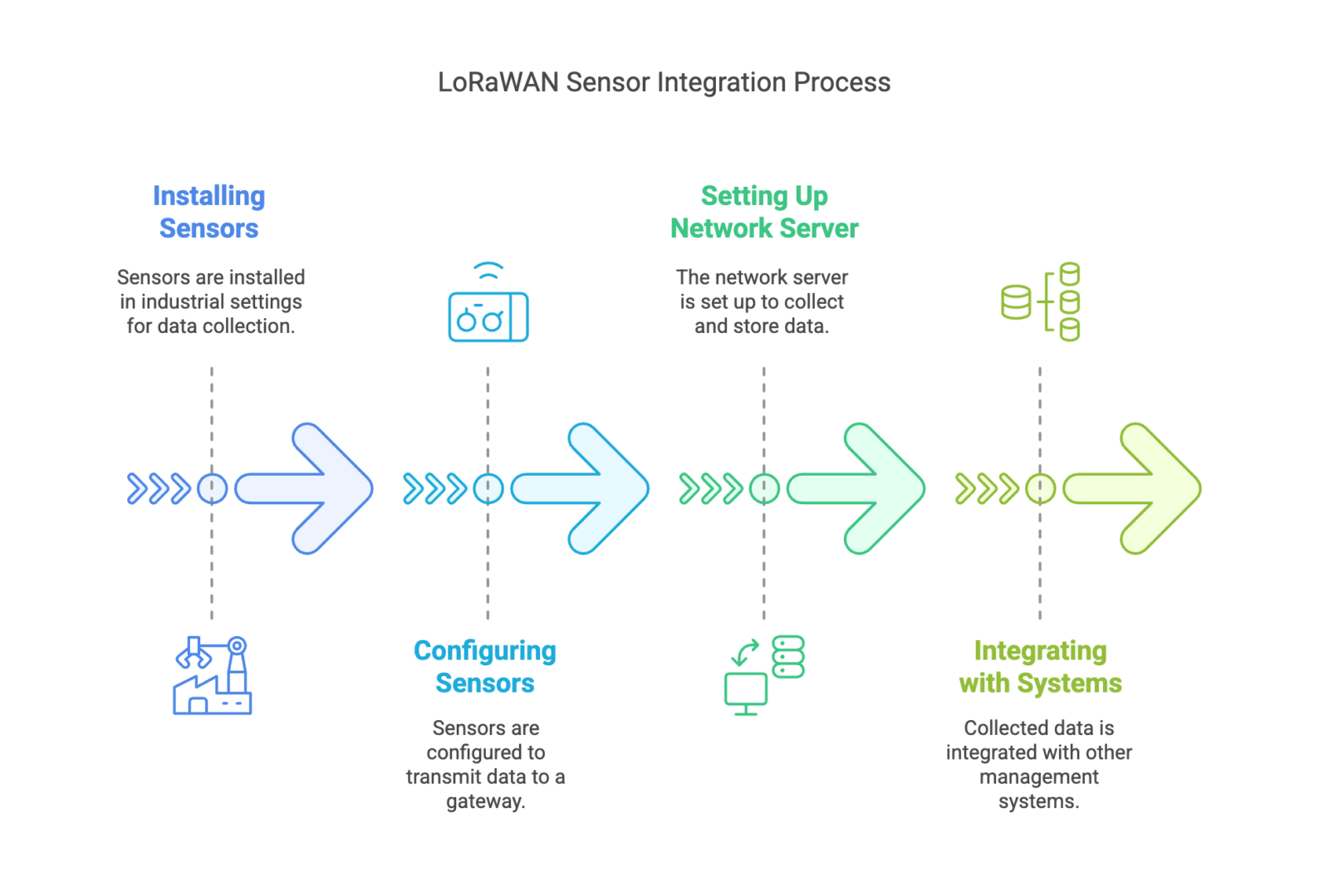 LoRaWAN Sensor Integration Process

Installing Sensors

Sensors are installed in industrial settings for data collection.

Configuring Sensors

Sensors are configured to transmit data to a gateway.

Setting Up Network Server

The network server is set up to collect and store data.

Integrating with Systems

Collected data is integrated with other management systems.